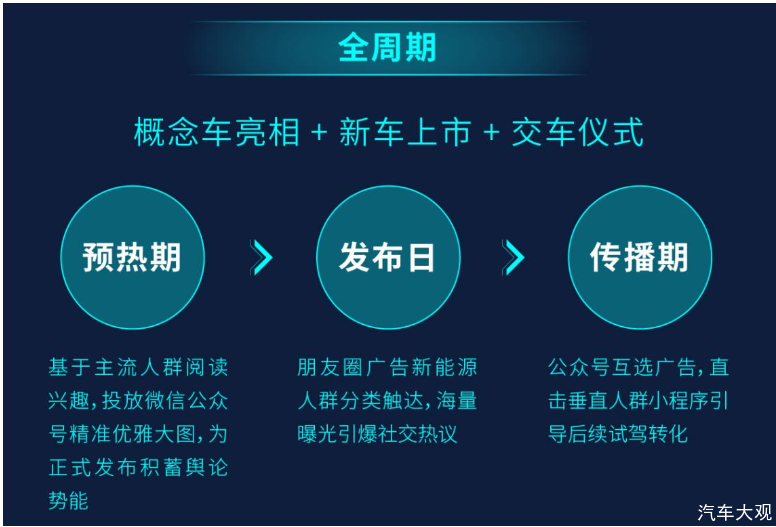 全周期

概念车亮相 + 新车上市 + 交车仪式

预热期

发布日

传播期

基于主流人群阅读兴趣，投放微信公众号精准优雅大图，为正式发布积蓄舆论势能

朋友圈广告新能源人群分类触达，海量曝光引爆社交热议

公众号互选广告，直击垂直人群小程序引导后续试驾转化

汽车大观